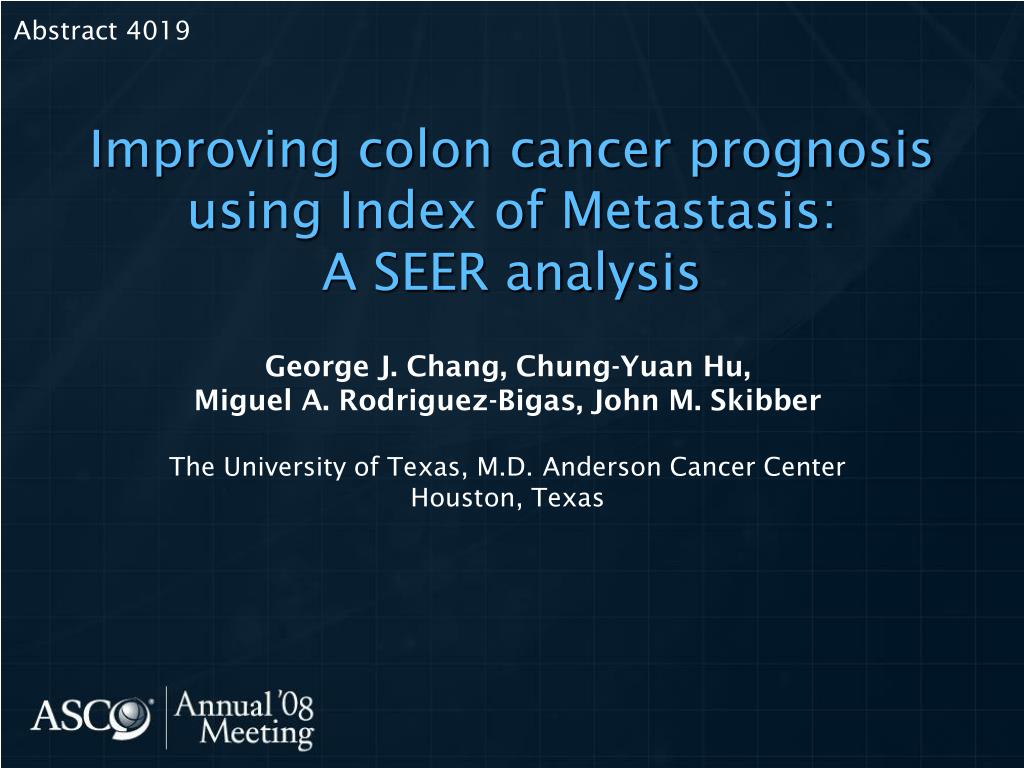 Abstract 4019

Improving colon cancer prognosis using Index of Metastasis: A SEER analysis

George J. Chang, Chung-Yuan Hu, Miguel A. Rodriguez-Bigas, John M. Skibber

The University of Texas, M.D. Anderson Cancer Center
Houston, Texas

ASCO Annual '08 Meeting